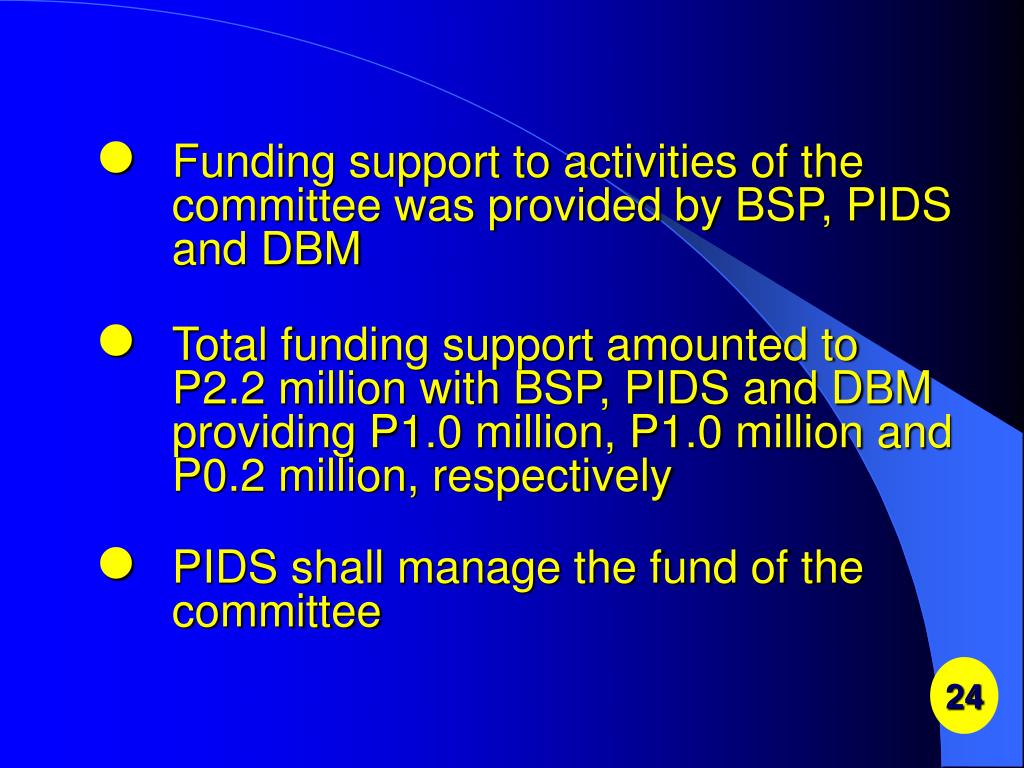 - Funding support to activities of the committee was provided by BSP, PIDS and DBM

- Total funding support amounted to P2.2 million with BSP, PIDS and DBM providing P1.0 million, P1.0 million and P0.2 million, respectively

- PIDS shall manage the fund of the committee

24